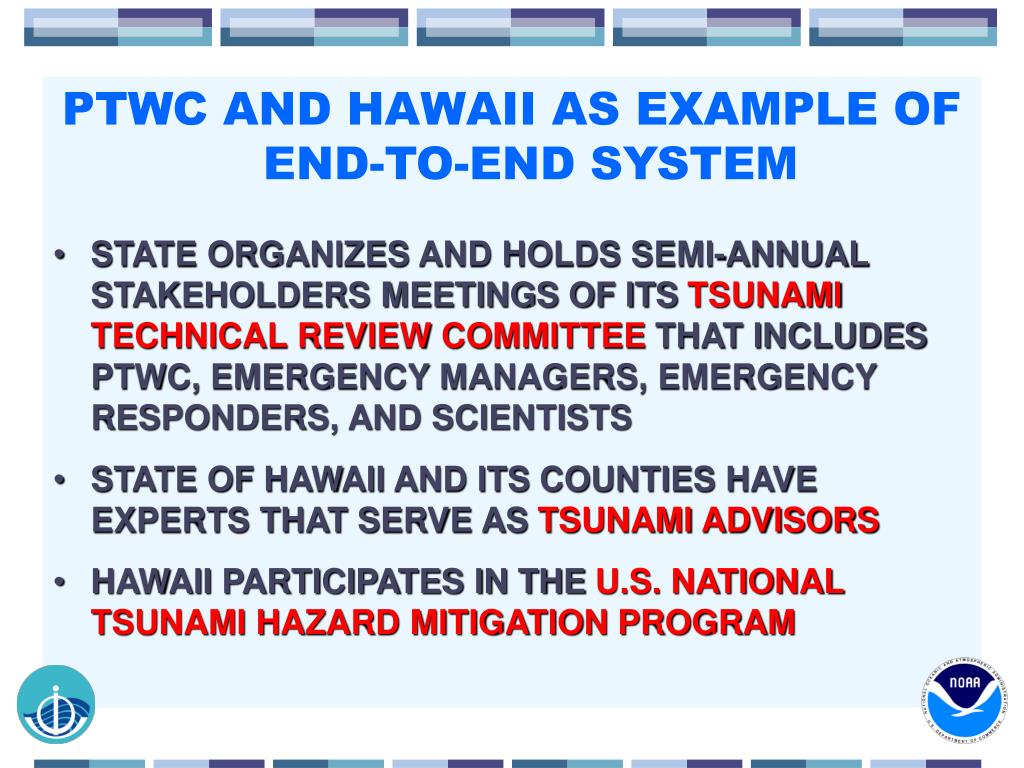 PTWC AND HAWAII AS EXAMPLE OF END-TO-END SYSTEM

• STATE ORGANIZES AND HOLDS SEMI-ANNUAL STAKEHOLDERS MEETINGS OF ITS TSUNAMI TECHNICAL REVIEW COMMITTEE THAT INCLUDES PTWC, EMERGENCY MANAGERS, EMERGENCY RESPONDERS, AND SCIENTISTS

• STATE OF HAWAII AND ITS COUNTIES HAVE EXPERTS THAT SERVE AS TSUNAMI ADVISORS

• HAWAII PARTICIPATES IN THE U.S. NATIONAL TSUNAMI HAZARD MITIGATION PROGRAM

NOAA
NATIONAL OCEANIC AND ATMOSPHERIC ADMINISTRATION
U.S. DEPARTMENT OF COMMERCE